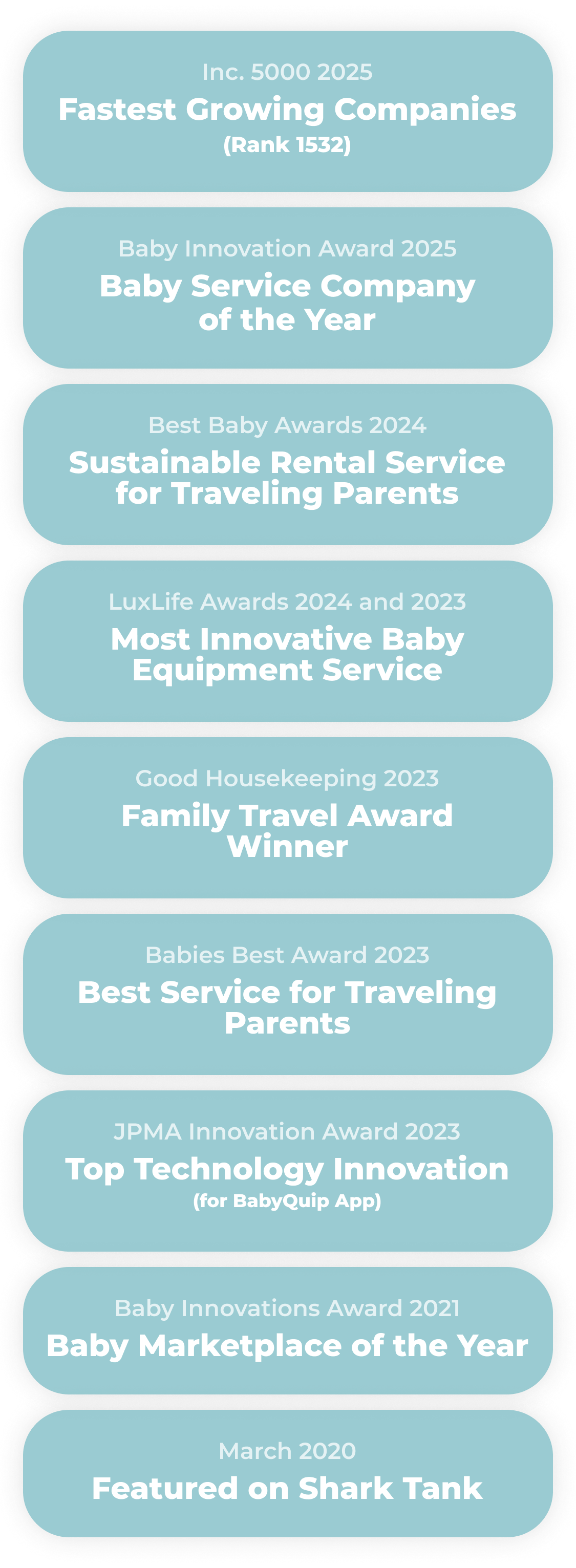 Inc. 5000 2025
Fastest Growing Companies
(Rank 1532)

Baby Innovation Award 2025
Baby Service Company of the Year

Best Baby Awards 2024
Sustainable Rental Service for Traveling Parents

LuxLife Awards 2024 and 2023
Most Innovative Baby Equipment Service

Good Housekeeping 2023
Family Travel Award Winner

Babies Best Award 2023
Best Service for Traveling Parents

JPMA Innovation Award 2023
Top Technology Innovation
(for BabyQuip App)

Baby Innovations Award 2021
Baby Marketplace of the Year

March 2020
Featured on Shark Tank